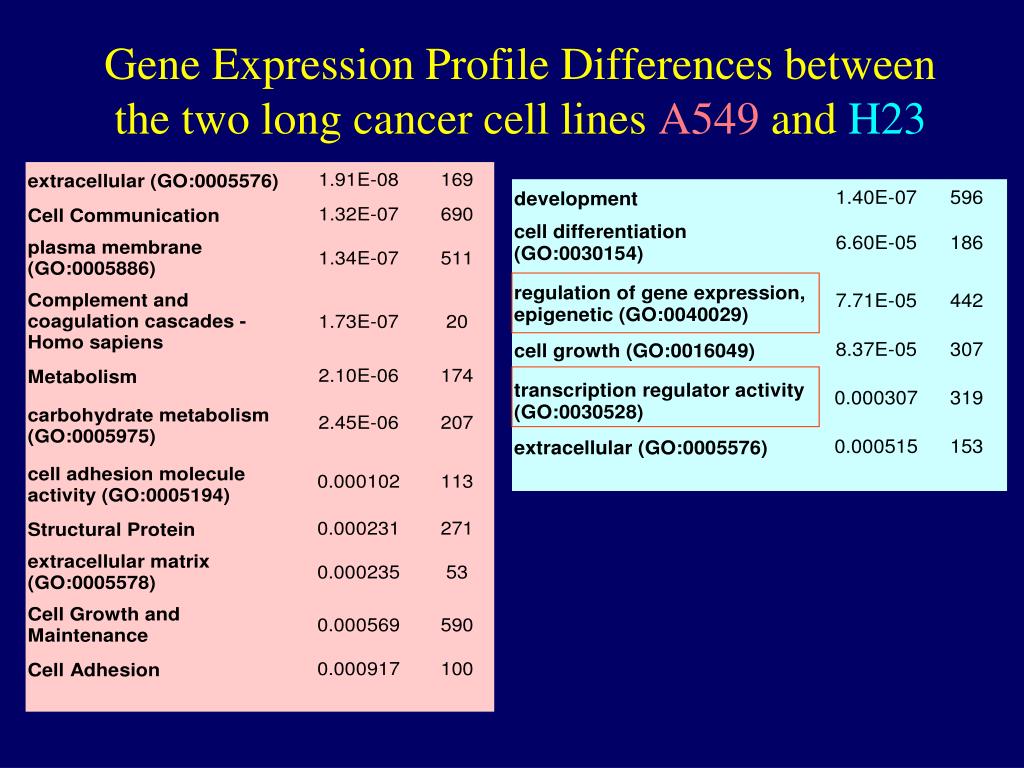 Gene Expression Profile Differences between the two long cancer cell lines A549 and H23

| | | |
|---|---|---|
| extracellular (GO:0005576) | 1.91E-08 | 169 |
| Cell Communication | 1.32E-07 | 690 |
| plasma membrane (GO:0005886) | 1.34E-07 | 511 |
| Complement and coagulation cascades - Homo sapiens | 1.73E-07 | 20 |
| Metabolism | 2.10E-06 | 174 |
| carbohydrate metabolism (GO:0005975) | 2.45E-06 | 207 |
| cell adhesion molecule activity (GO:0005194) | 0.000102 | 113 |
| Structural Protein | 0.000231 | 271 |
| extracellular matrix (GO:0005578) | 0.000235 | 53 |
| Cell Growth and Maintenance | 0.000569 | 590 |
| Cell Adhesion | 0.000917 | 100 |

| | | |
|---|---|---|
| development | 1.40E-07 | 596 |
| cell differentiation (GO:0030154) | 6.60E-05 | 186 |
| regulation of gene expression, epigenetic (GO:0040029) | 7.71E-05 | 442 |
| cell growth (GO:0016049) | 8.37E-05 | 307 |
| transcription regulator activity (GO:0030528) | 0.000307 | 319 |
| extracellular (GO:0005576) | 0.000515 | 153 |